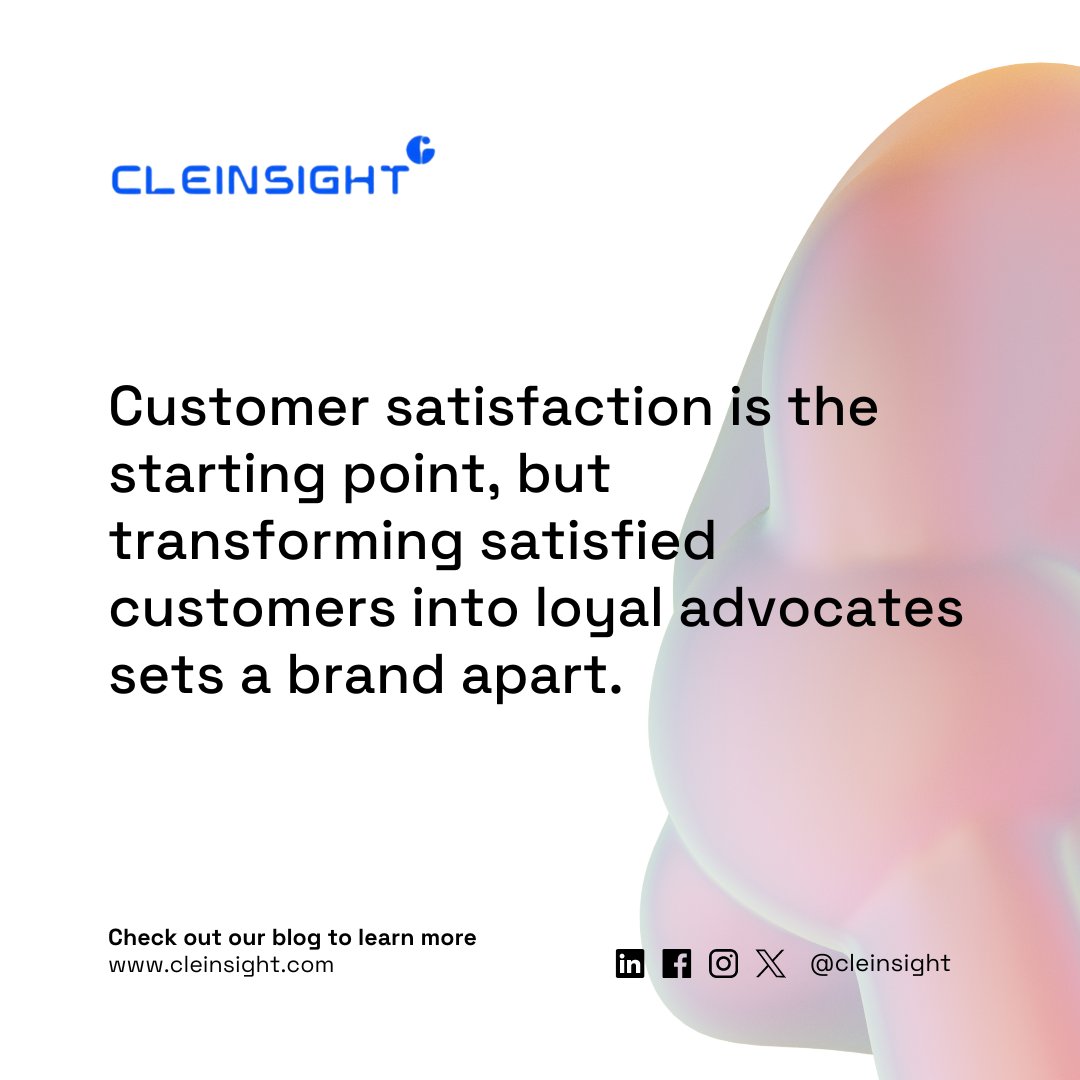 CLEINSIGHT

Customer satisfaction is the starting point, but transforming satisfied customers into loyal advocates sets a brand apart.

Check out our blog to learn more
www.cleinsight.com

@cleinsight